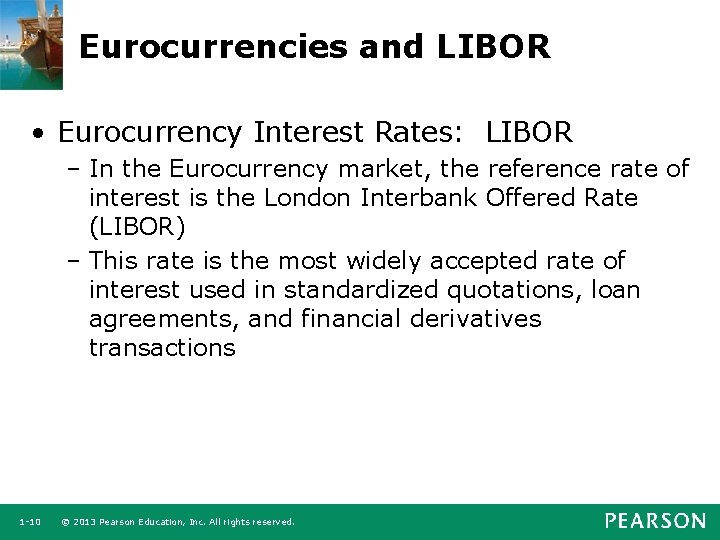 Eurocurrencies and LIBOR

• Eurocurrency Interest Rates: LIBOR

– In the Eurocurrency market, the reference rate of interest is the London Interbank Offered Rate (LIBOR)

– This rate is the most widely accepted rate of interest used in standardized quotations, loan agreements, and financial derivatives transactions

1-10 © 2013 Pearson Education, Inc. All rights reserved.

PEARSON